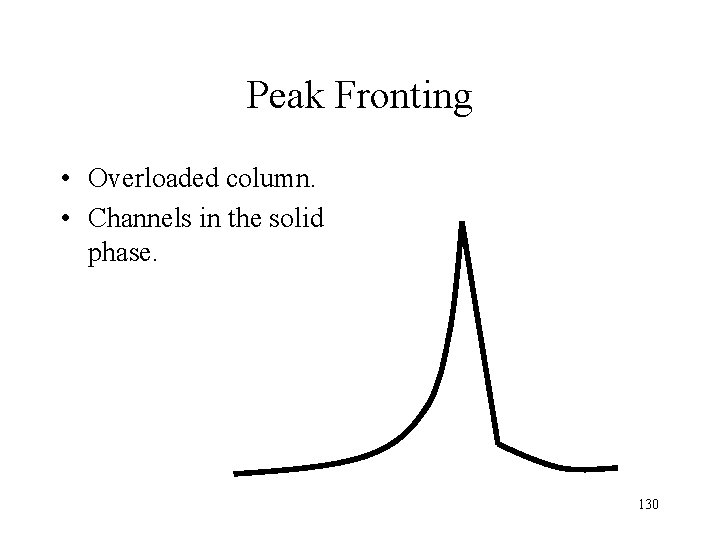 Peak Fronting

• Overloaded column.
• Channels in the solid phase.

130